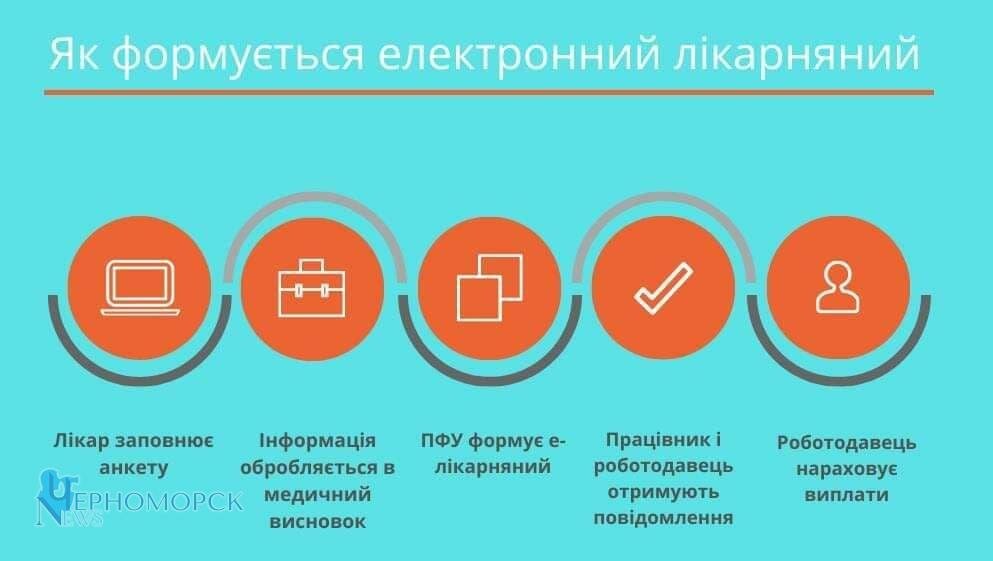 Як формується електронний лікарняний

Лікар заповнює анкету

Інформація обробляється в медичний висновок

ПФУ формує е-лікарняний

Працівник і роботодавець отримують повідомлення

Роботодавець нараховує виплати

ЧЕРНОМОРСК NEWS